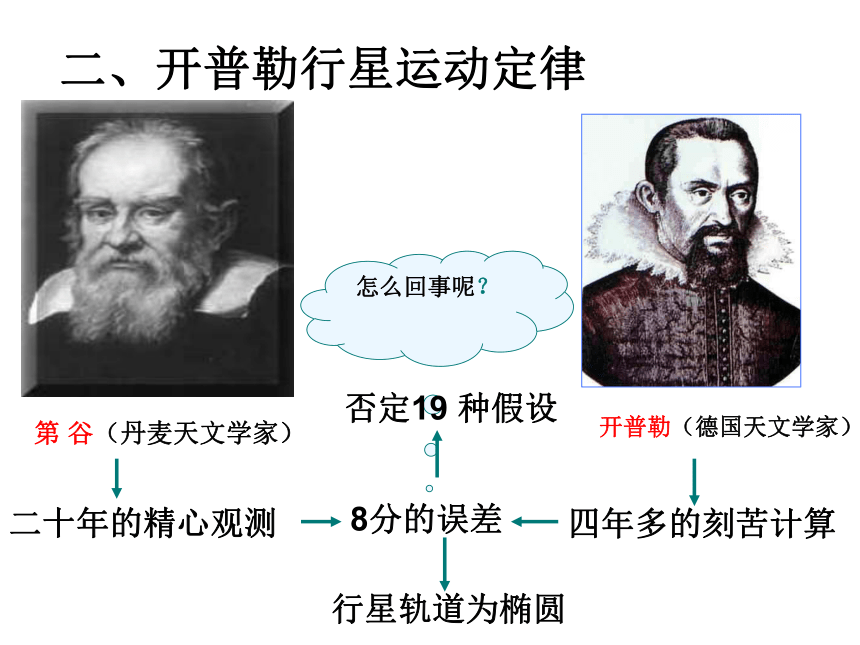 二、开普勒行星运动定律

怎么回事呢？

否定19 种假设

第 谷（丹麦天文学家）

开普勒（德国天文学家）

二十年的精心观测

8分的误差

四年多的刻苦计算

行星轨道为椭圆